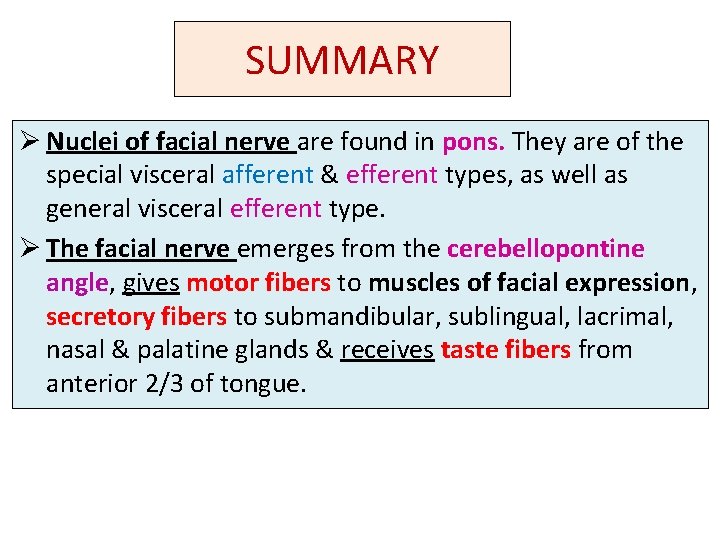 SUMMARY

➢ Nuclei of facial nerve are found in pons. They are of the special visceral afferent & efferent types, as well as general visceral efferent type.

➢ The facial nerve emerges from the cerebellopontine angle, gives motor fibers to muscles of facial expression, secretory fibers to submandibular, sublingual, lacrimal, nasal & palatine glands & receives taste fibers from anterior 2/3 of tongue.